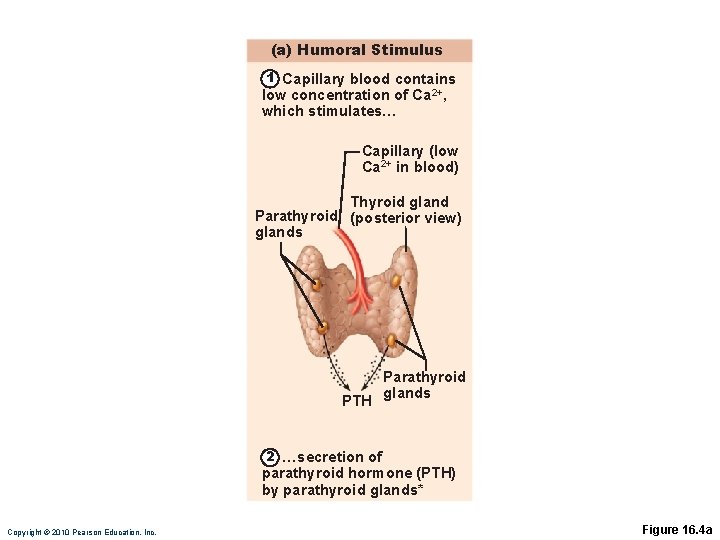 (a) Humoral Stimulus

1 Capillary blood contains low concentration of $Ca^{2+}$, which stimulates…

Capillary (low $Ca^{2+}$ in blood)

Thyroid gland (posterior view)

Parathyroid glands

Parathyroid glands

PTH

2 …secretion of parathyroid hormone (PTH) by parathyroid glands*

Copyright © 2010 Pearson Education, Inc.

Figure 16.4a